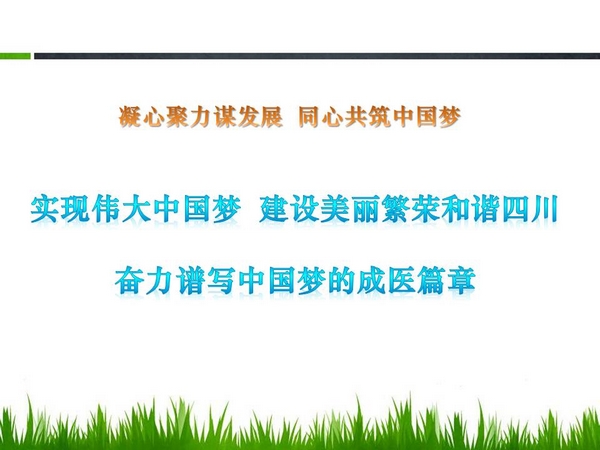 凝心聚力谋发展 同心共筑中国梦

实现伟大中国梦 建设美丽繁荣和谐四川

奋力谱写中国梦的成医篇章